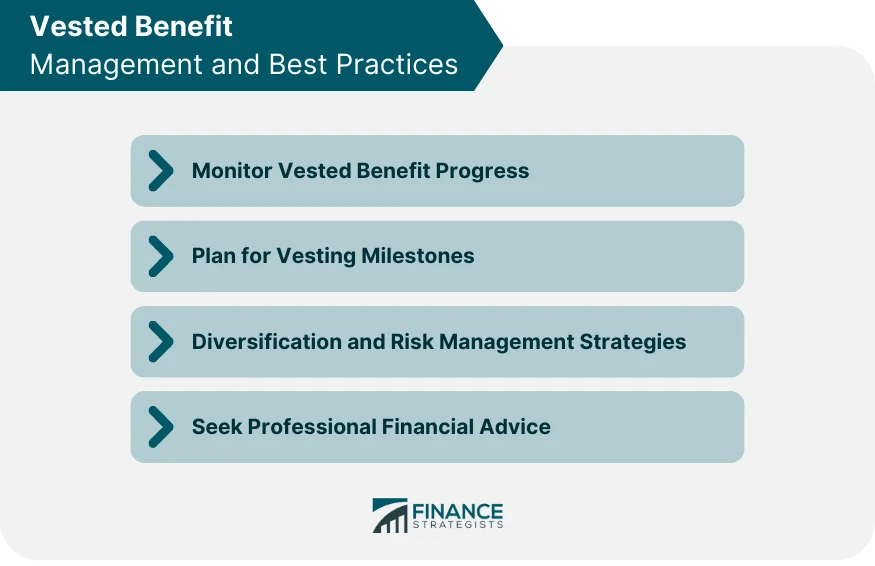 Vested Benefit
Management and Best Practices

Monitor Vested Benefit Progress

Plan for Vesting Milestones

Diversification and Risk Management Strategies

Seek Professional Financial Advice

FINANCE STRATEGISTS